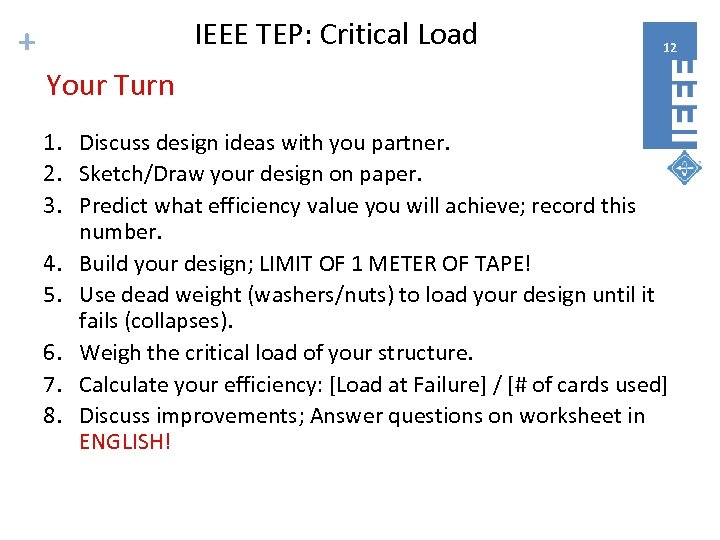 +

IEEE TEP: Critical Load

12

IEEE

Your Turn

1. Discuss design ideas with you partner.
2. Sketch/Draw your design on paper.
3. Predict what efficiency value you will achieve; record this number.
4. Build your design; LIMIT OF 1 METER OF TAPE!
5. Use dead weight (washers/nuts) to load your design until it fails (collapses).
6. Weigh the critical load of your structure.
7. Calculate your efficiency: [Load at Failure] / [# of cards used]
8. Discuss improvements; Answer questions on worksheet in ENGLISH!